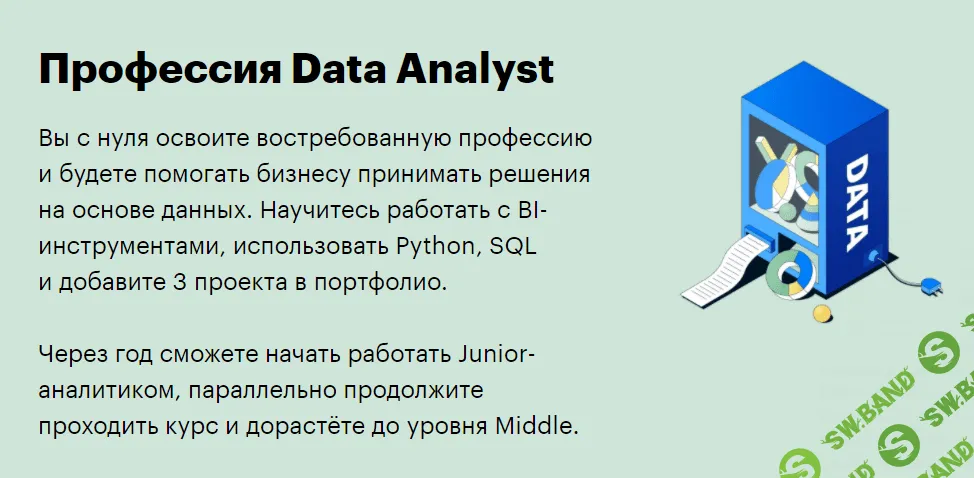 Профессия Data Analyst

Вы с нуля освоите востребованную профессию и будете помогать бизнесу принимать решения на основе данных. Научитесь работать с BI-инструментами, использовать Python, SQL и добавите 3 проекта в портфолио.

Через год сможете начать работать Junior-аналитиком, параллельно продолжите проходить курс и дорастёте до уровня Middle.

DATA

SW.BAND
SW.BAND
SW.BAND